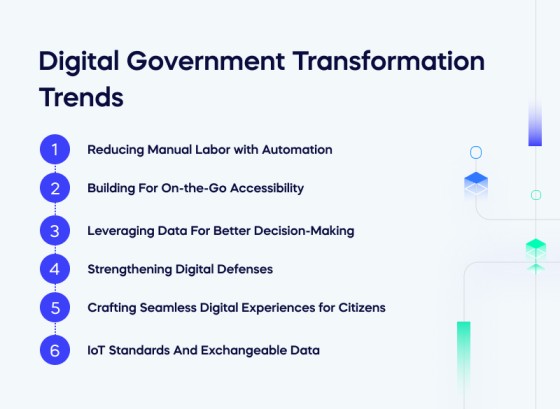 Digital Government Transformation Trends

1 Reducing Manual Labor with Automation

2 Building For On-the-Go Accessibility

3 Leveraging Data For Better Decision-Making

4 Strengthening Digital Defenses

5 Crafting Seamless Digital Experiences for Citizens

6 IoT Standards And Exchangeable Data